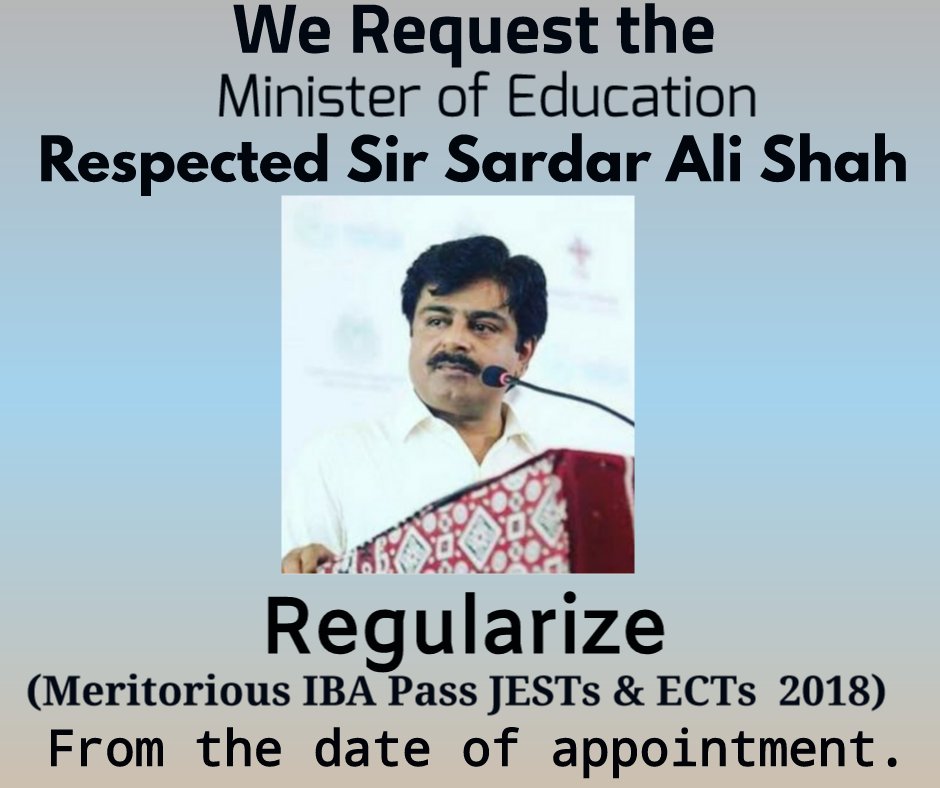 We Request the
Minister of Education
Respected Sir Sardar Ali Shah

Regularize
(Meritorious IBA Pass JESTs & ECTs 2018)
From the date of appointment.